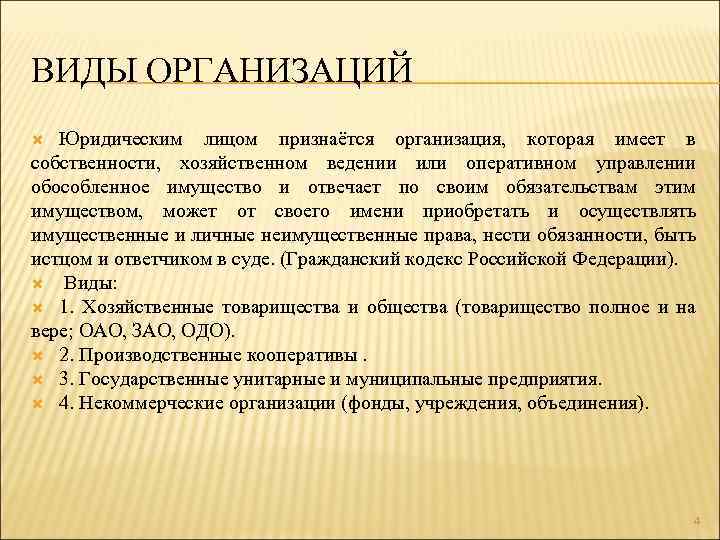 ВИДЫ ОРГАНИЗАЦИЙ

Юридическим лицом признаётся организация, которая имеет в собственности, хозяйственном ведении или оперативном управлении обособленное имущество и отвечает по своим обязательствам этим имуществом, может от своего имени приобретать и осуществлять имущественные и личные неимущественные права, нести обязанности, быть истцом и ответчиком в суде. (Гражданский кодекс Российской Федерации).

Виды:

1. Хозяйственные товарищества и общества (товарищество полное и на вере; ОАО, ЗАО, ОДО).

2. Производственные кооперативы .

3. Государственные унитарные и муниципальные предприятия.

4. Некоммерческие организации (фонды, учреждения, объединения).

4